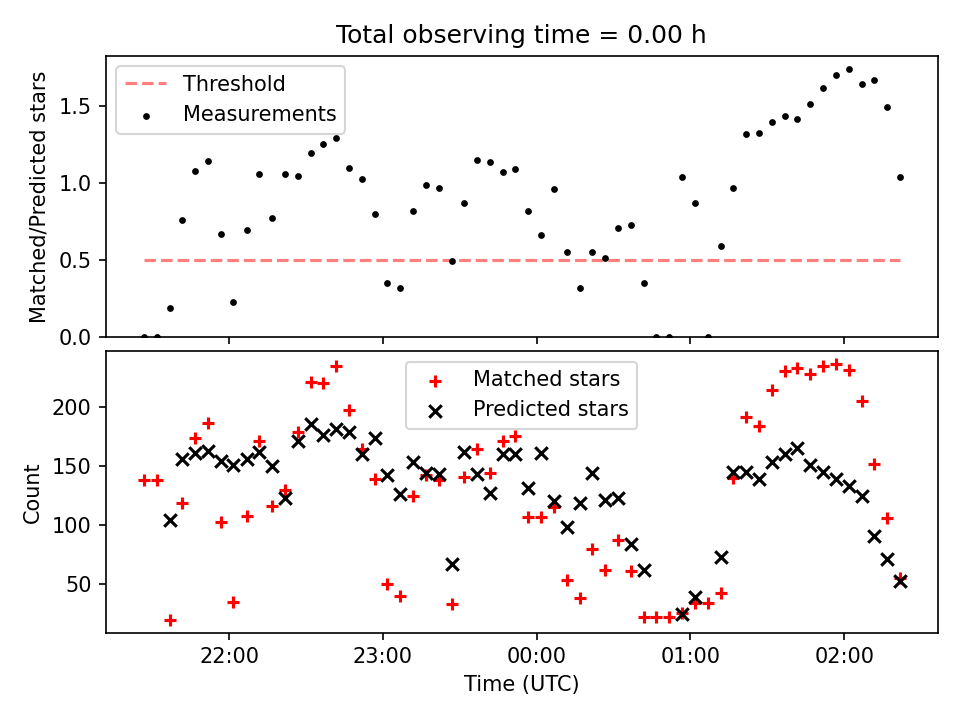 Total observing time = 0.00 h

Threshold
Measurements

Matched/Predicted stars

1.5
1.0
0.5
0.0

Matched stars
Predicted stars

Count

200
150
100
50

22:00
23:00
00:00
01:00
02:00

Time (UTC)